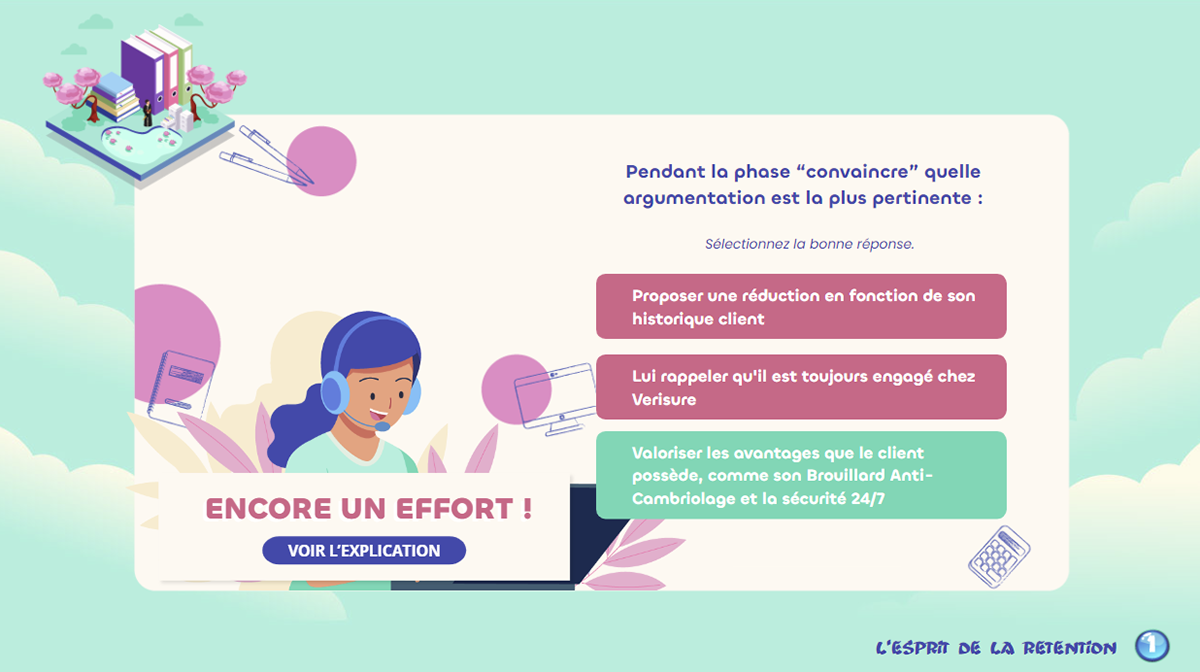 Pendant la phase “convaincre” quelle argumentation est la plus pertinente :

Sélectionnez la bonne réponse.

Proposer une réduction en fonction de son historique client

Lui rappeler qu'il est toujours engagé chez Verisure

Valoriser les avantages que le client possède, comme son Brouillard Anti-Cambriolage et la sécurité 24/7

ENCORE UN EFFORT !

VOIR L'EXPLICATION

L'ESPRIT DE LA RETENTION 1